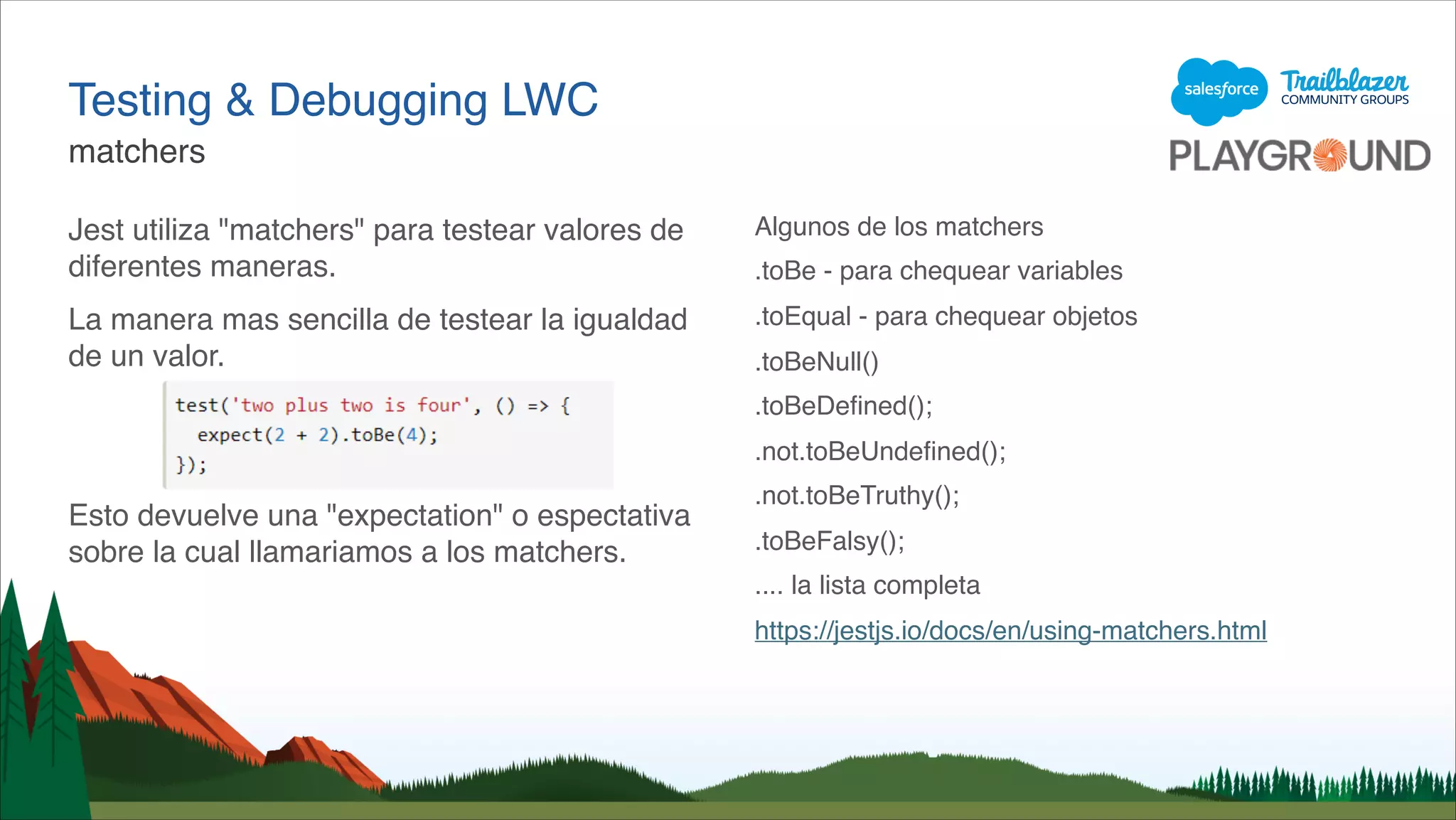 Testing & Debugging LWC
matchers

salesforce Trailblazer COMMUNITY GROUPS
PLAYGROUND

Jest utiliza "matchers" para testear valores de diferentes maneras.

La manera mas sencilla de testear la igualdad de un valor.

test('two plus two is four', () => {
  expect(2 + 2).toBe(4);
});

Esto devuelve una "expectation" o espectativa sobre la cual llamariamos a los matchers.

Algunos de los matchers

.toBe - para chequear variables

.toEqual - para chequear objetos

.toBeNull()

.toBeDefined();

.not.toBeUndefined();

.not.toBeTruthy();

.toBeFalsy();

.... la lista completa

https://jestjs.io/docs/en/using-matchers.html